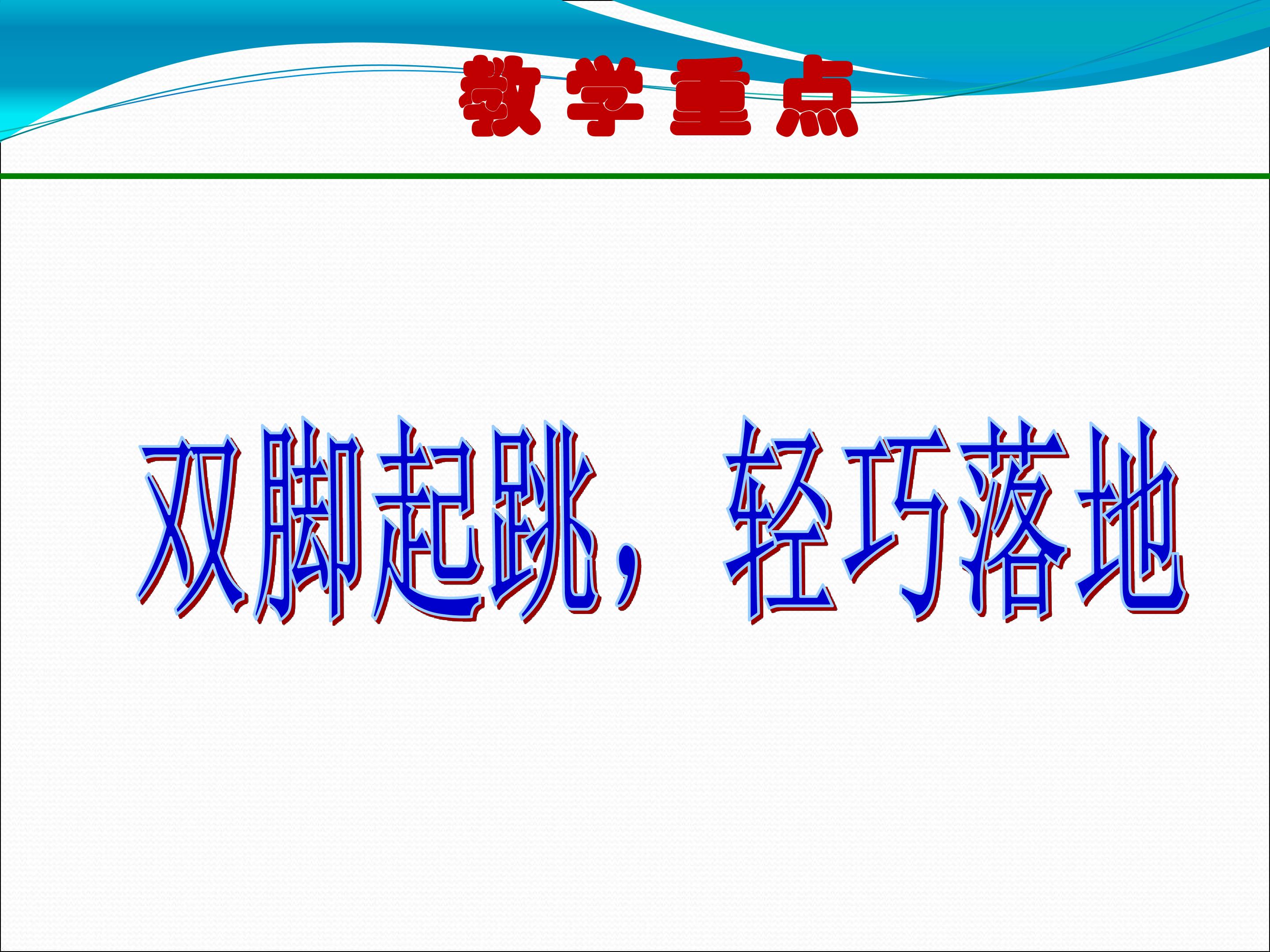 教学重点

双脚起跳，轻巧落地